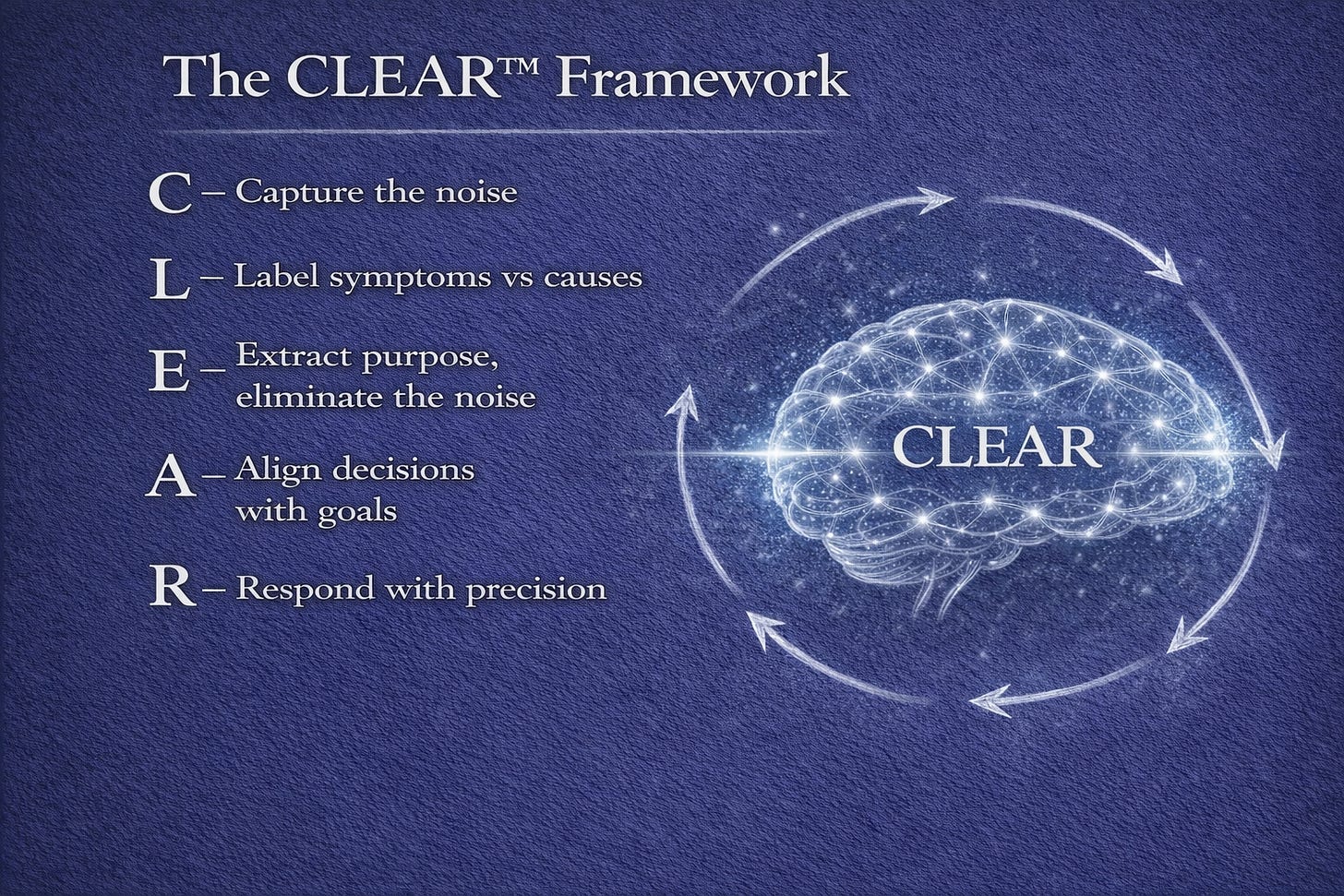 The CLEAR™ Framework

C – Capture the noise

L – Label symptoms vs causes

E – Extract purpose, eliminate the noise

A – Align decisions with goals

R – Respond with precision

CLEAR